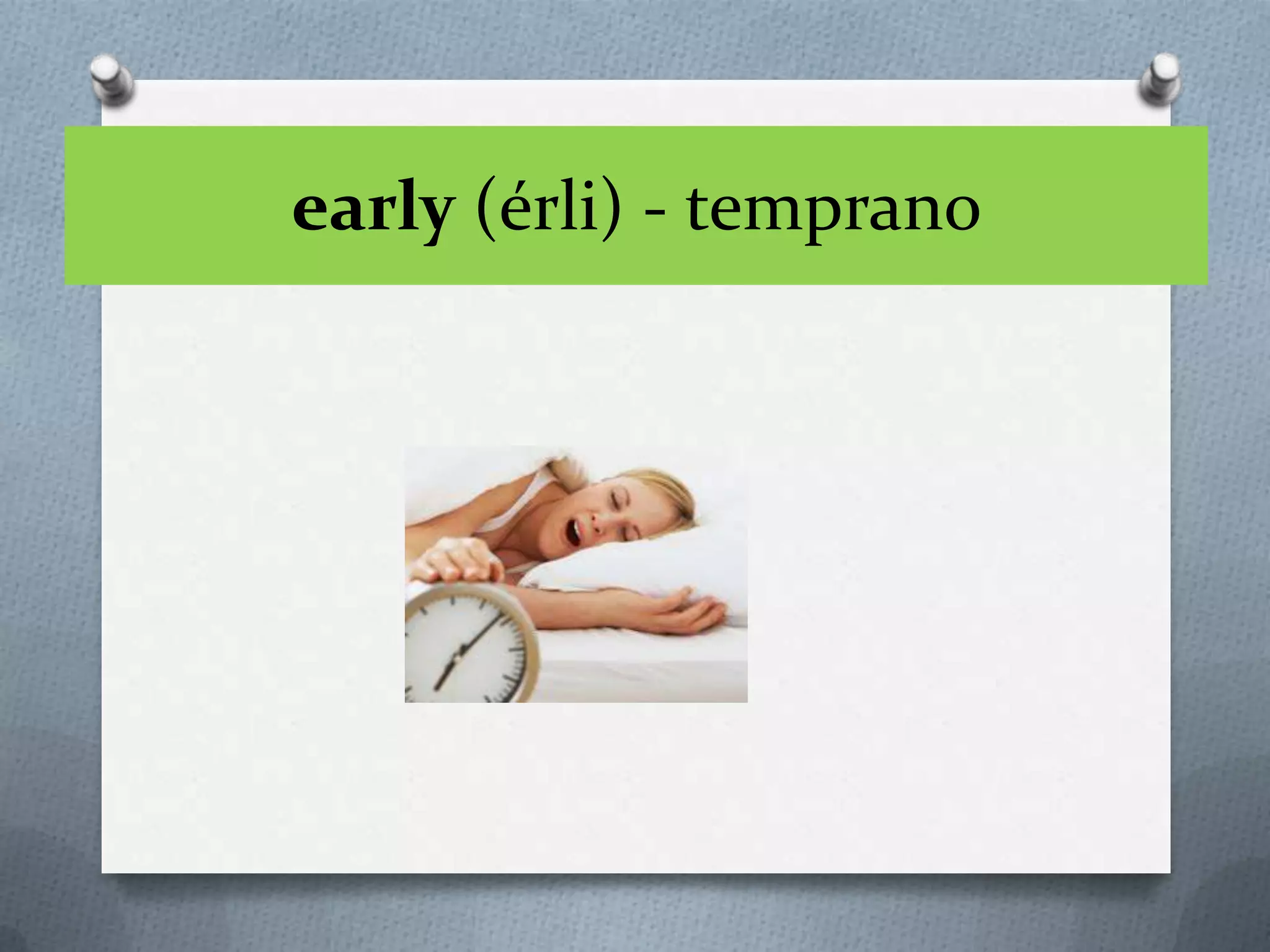 early (érli) - temprano